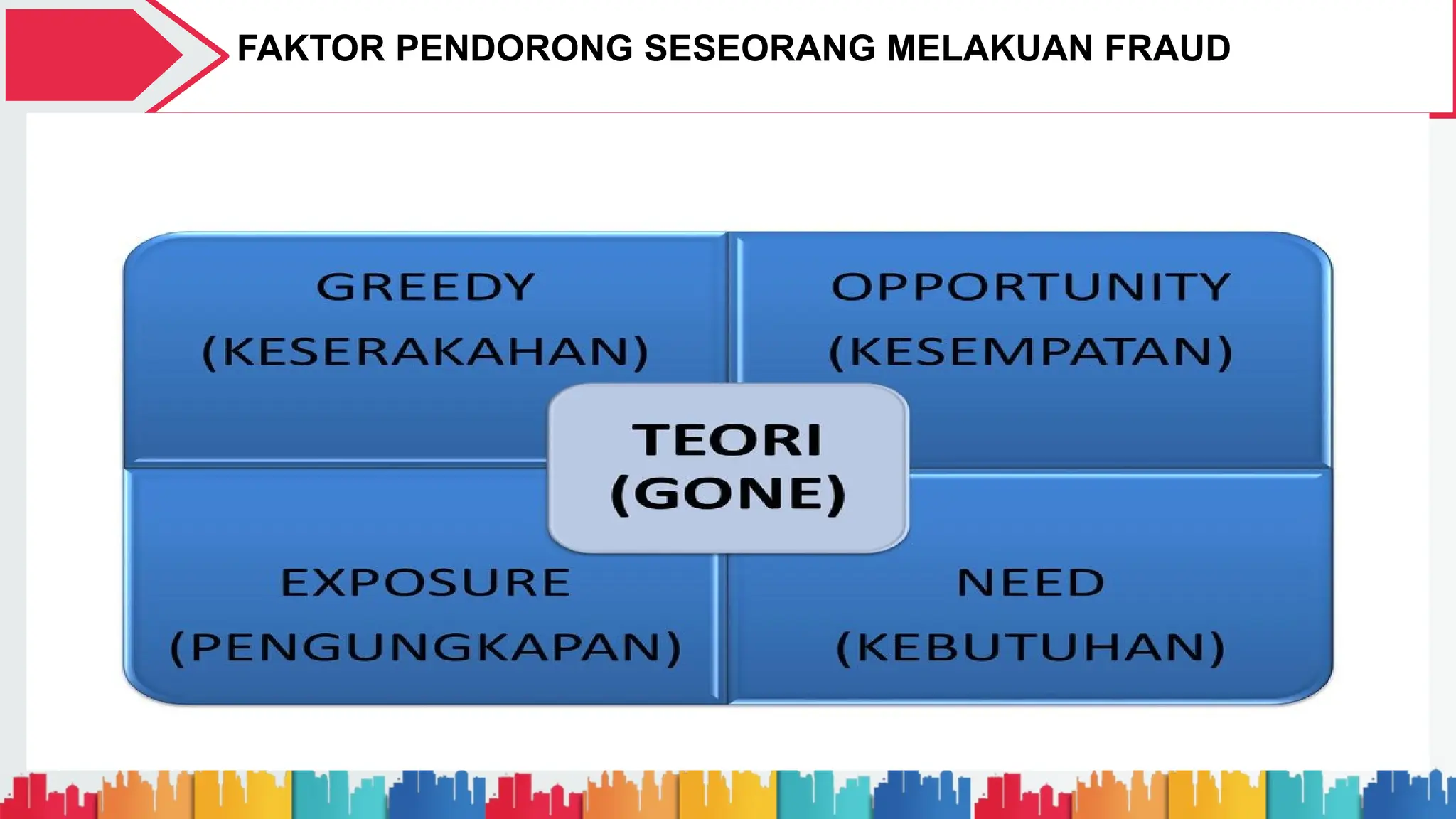 FAKTOR PENDORONG SESEORANG MELAKUAN FRAUD

GREEDY
(KESERAKAHAN)

OPPORTUNITY
(KESEMPATAN)

TEORI
(GONE)

EXPOSURE
(PENGUNGKAPAN)

NEED
(KEBUTUHAN)